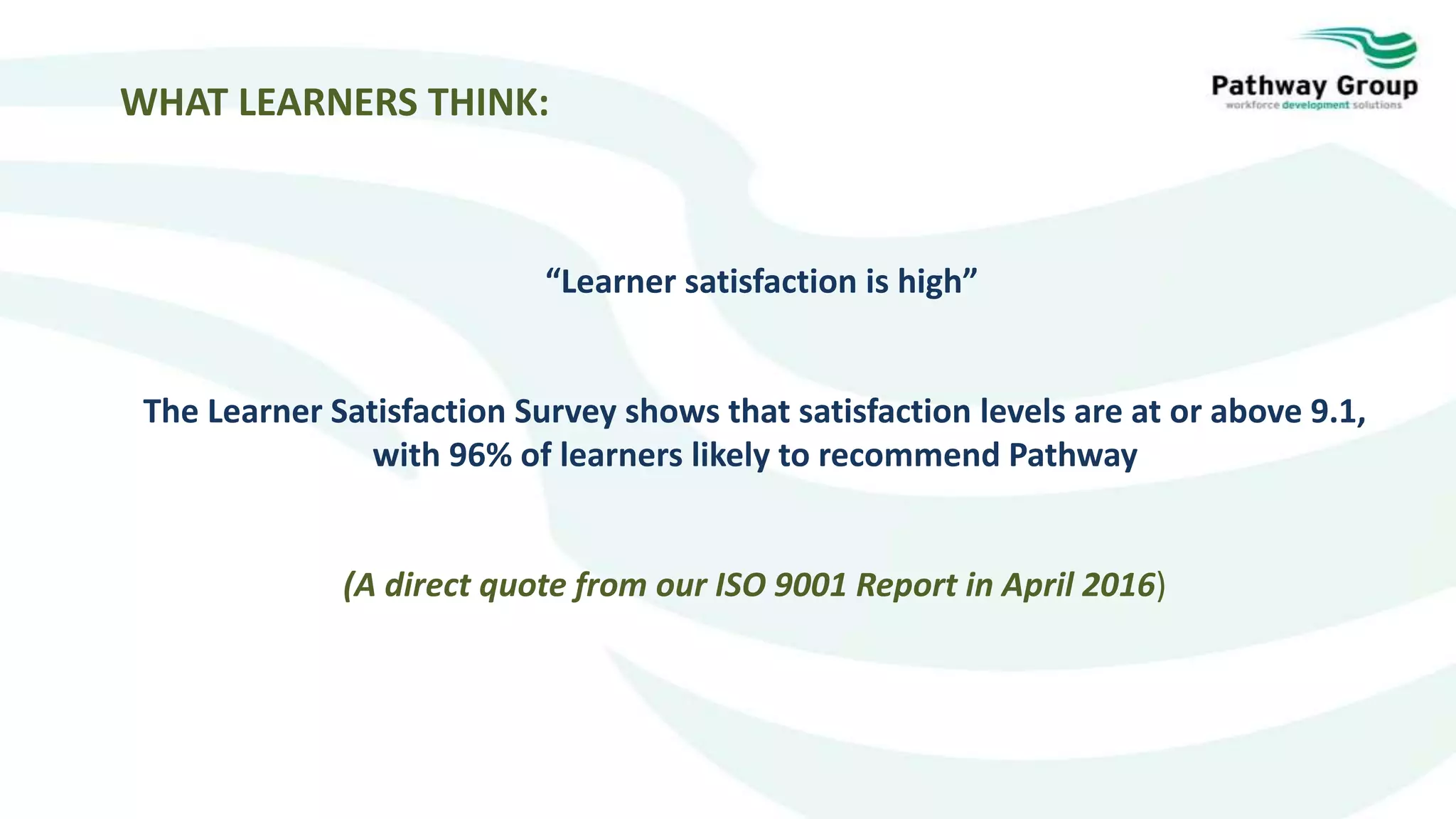 WHAT LEARNERS THINK:

Pathway Group
workforce development solutions

“Learner satisfaction is high”

The Learner Satisfaction Survey shows that satisfaction levels are at or above 9.1, with 96% of learners likely to recommend Pathway

(A direct quote from our ISO 9001 Report in April 2016)